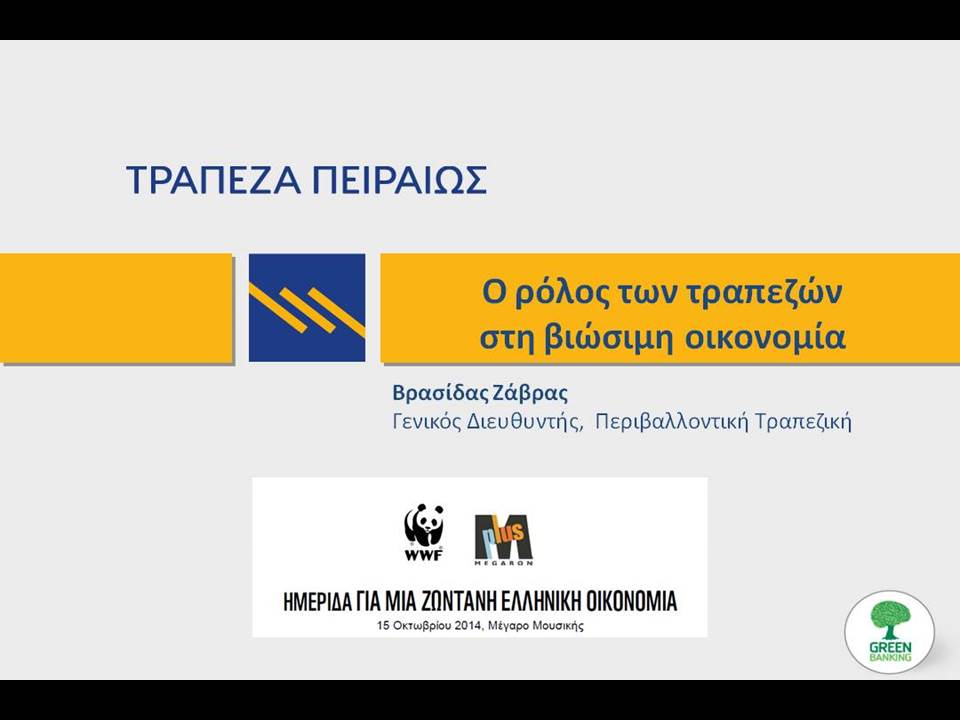 ΤΡΑΠΕΖΑ ΠΕΙΡΑΙΩΣ

Ο ρόλος των τραπεζών στη βιώσιμη οικονομία

Βρασίδας Ζάβρας
Γενικός Διευθυντής, Περιβαλλοντική Τραπεζική

WWF

plus
MEGARON

ΗΜΕΡΙΔΑ ΓΙΑ ΜΙΑ ΖΩΝΤΑΝΗ ΕΛΛΗΝΙΚΗ ΟΙΚΟΝΟΜΙΑ
15 Οκτωβρίου 2014, Μέγαρο Μουσικής

GREEN
BANKING